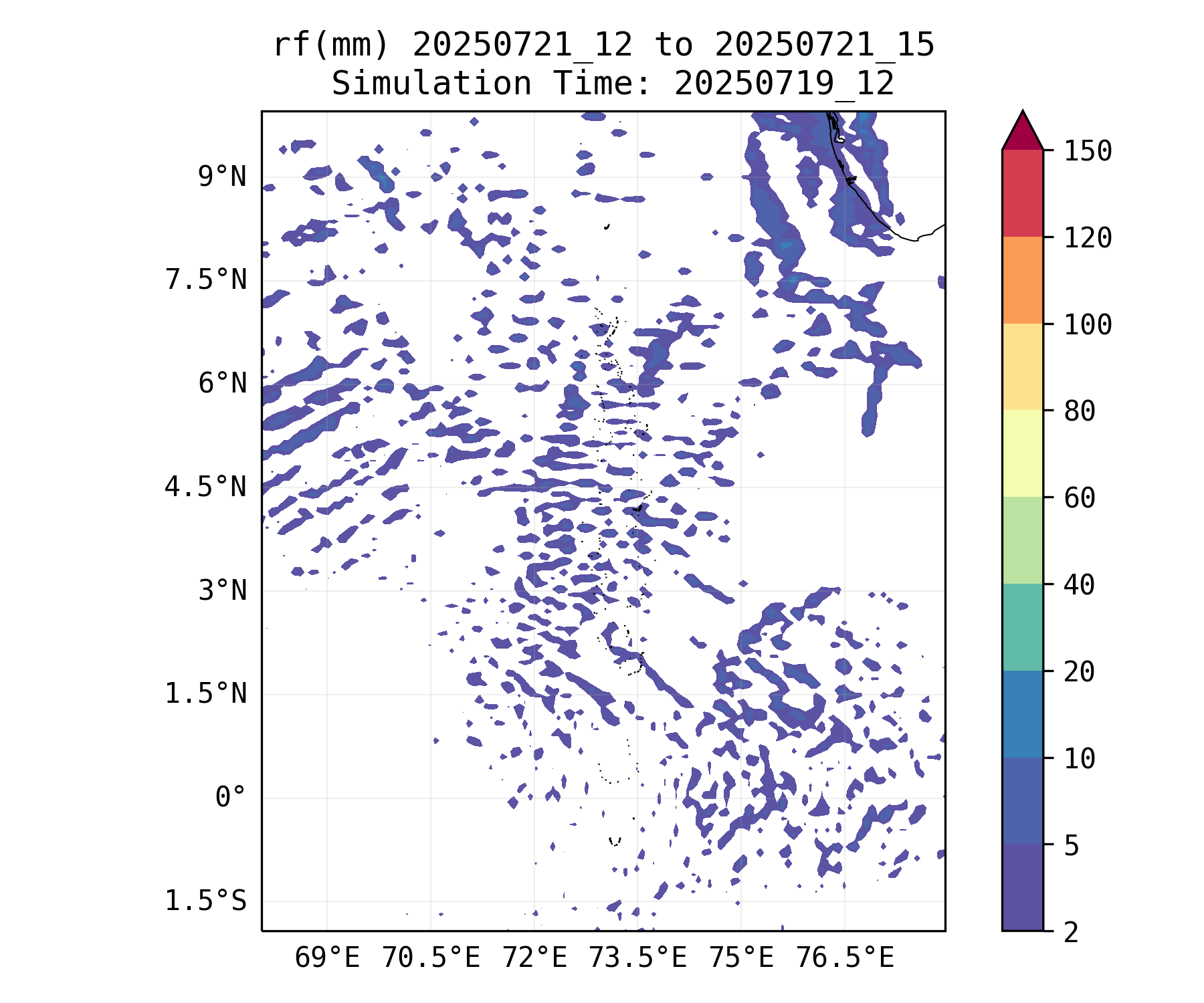 rf(mm) 20250721_12 to 20250721_15
Simulation Time: 20250719_12

9°N
7.5°N
6°N
4.5°N
3°N
1.5°N
0°
1.5°S

69°E 70.5°E 72°E 73.5°E 75°E 76.5°E

150
120
100
80
60
40
20
10
5
2